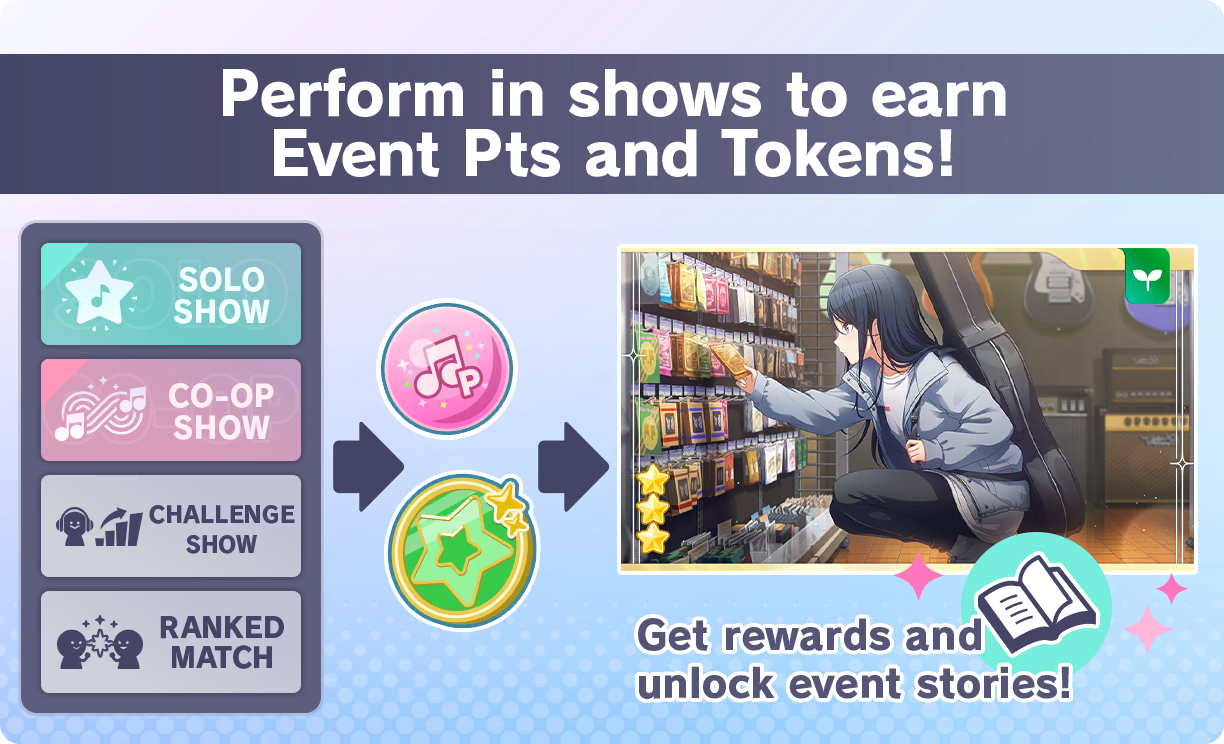 Perform in shows to earn Event Pts and Tokens!

SOLO SHOW

CO-OP SHOW

CHALLENGE SHOW

RANKED MATCH

P

Get rewards and unlock event stories!